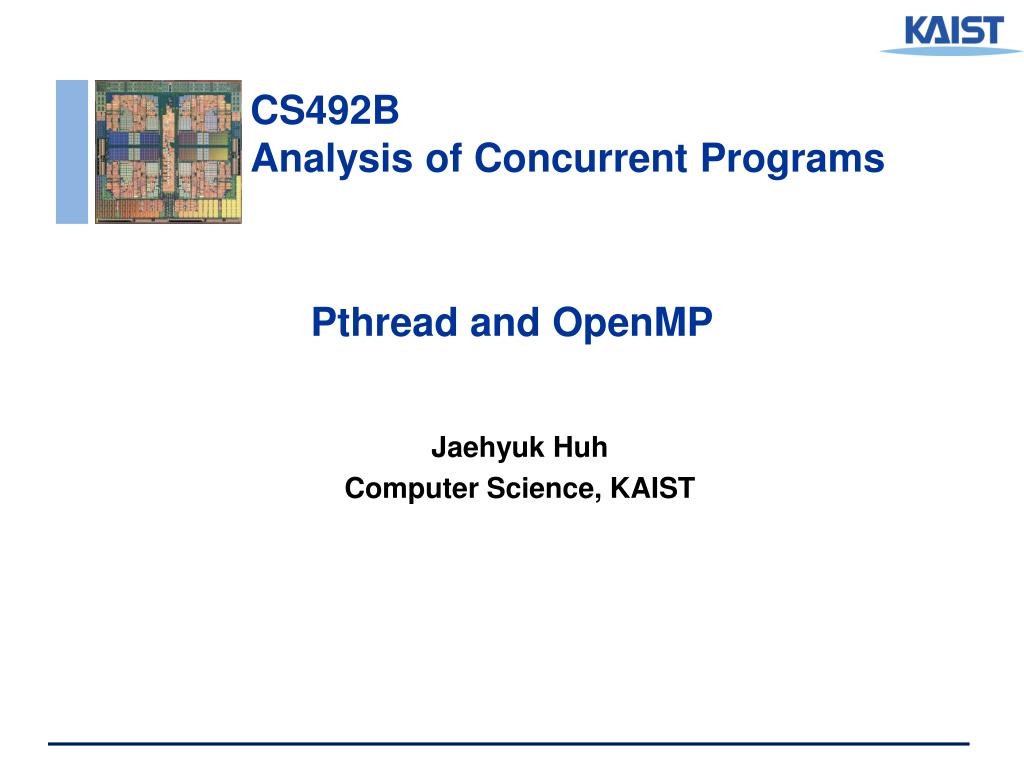 KAIST

CS492B
Analysis of Concurrent Programs

Pthread and OpenMP

Jaehyuk Huh
Computer Science, KAIST